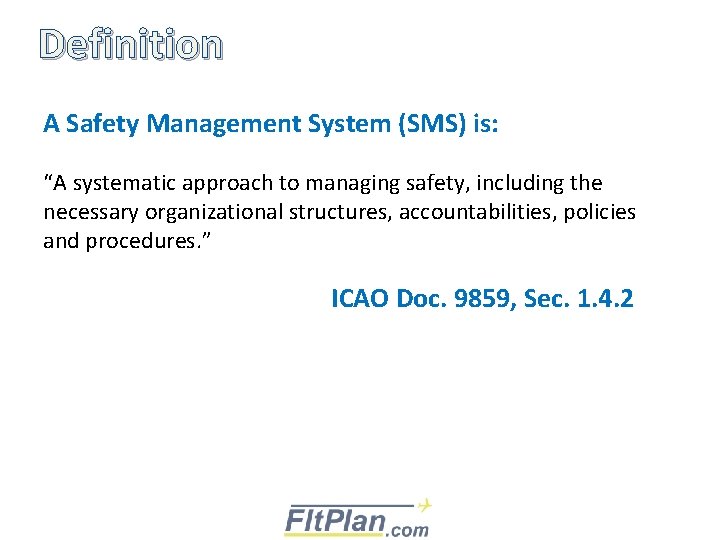 Definition

A Safety Management System (SMS) is:

“A systematic approach to managing safety, including the necessary organizational structures, accountabilities, policies and procedures.”

ICAO Doc. 9859, Sec. 1.4.2

FltPlan.com